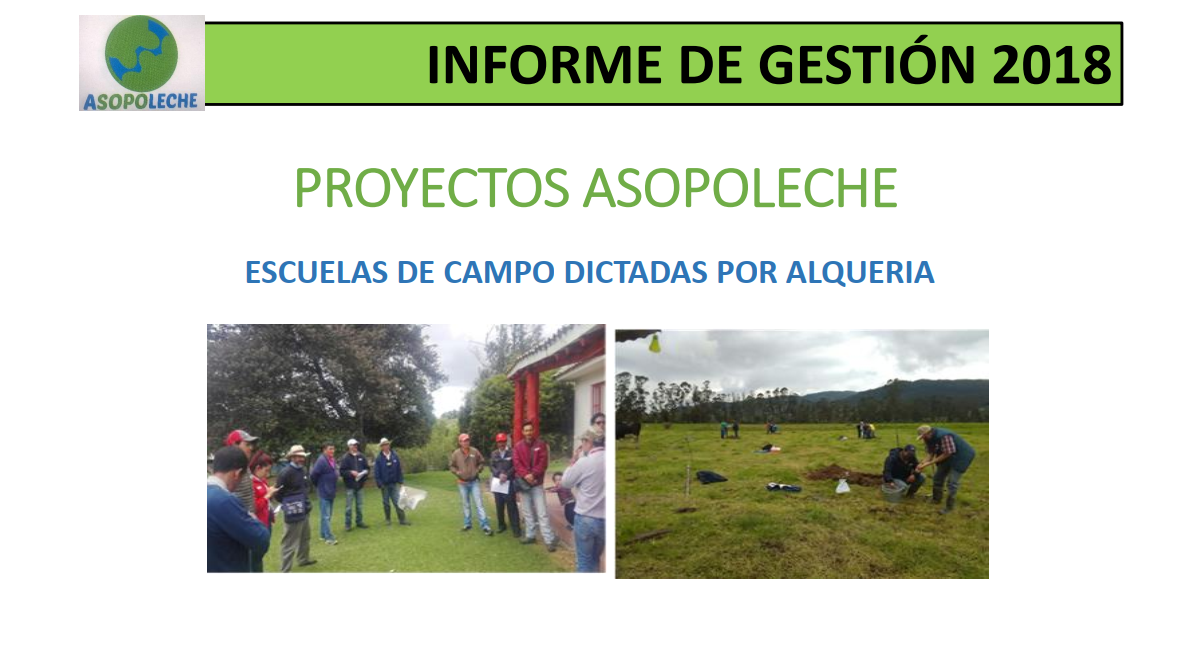 ASOPOLECHE

INFORME DE GESTIÓN 2018

PROYECTOS ASOPOLECHE

ESCUELAS DE CAMPO DICTADAS POR ALQUERIA